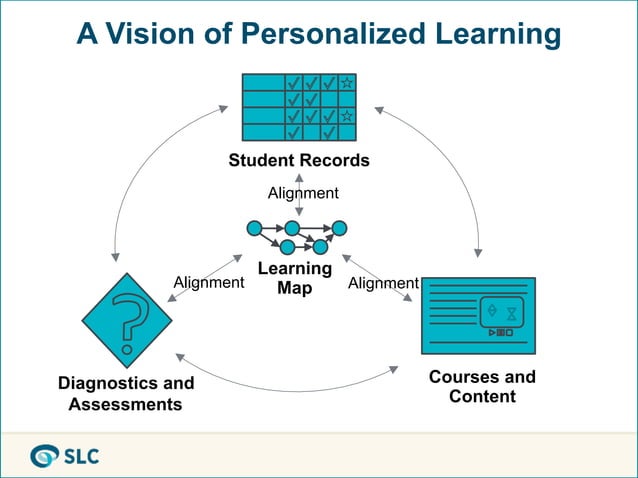 A Vision of Personalized Learning

Student Records

Alignment

Learning Map

Alignment

Alignment

Diagnostics and Assessments

Courses and Content

SLC